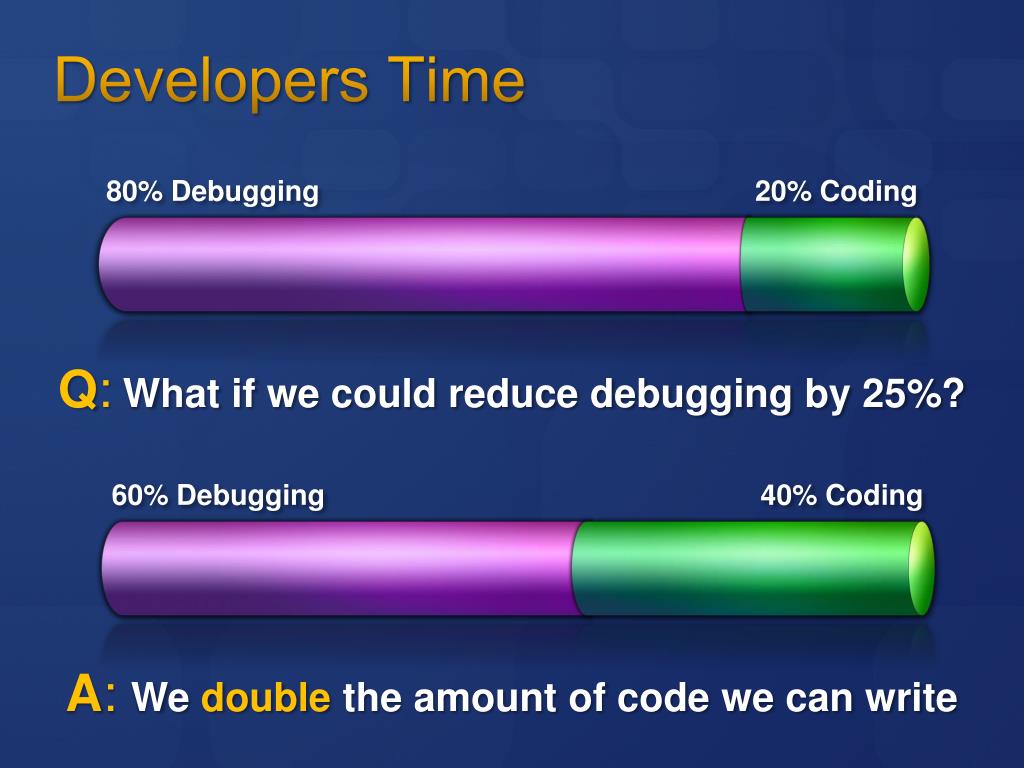 Developers Time

80% Debugging

20% Coding

Q: What if we could reduce debugging by 25%?

60% Debugging

40% Coding

A: We double the amount of code we can write